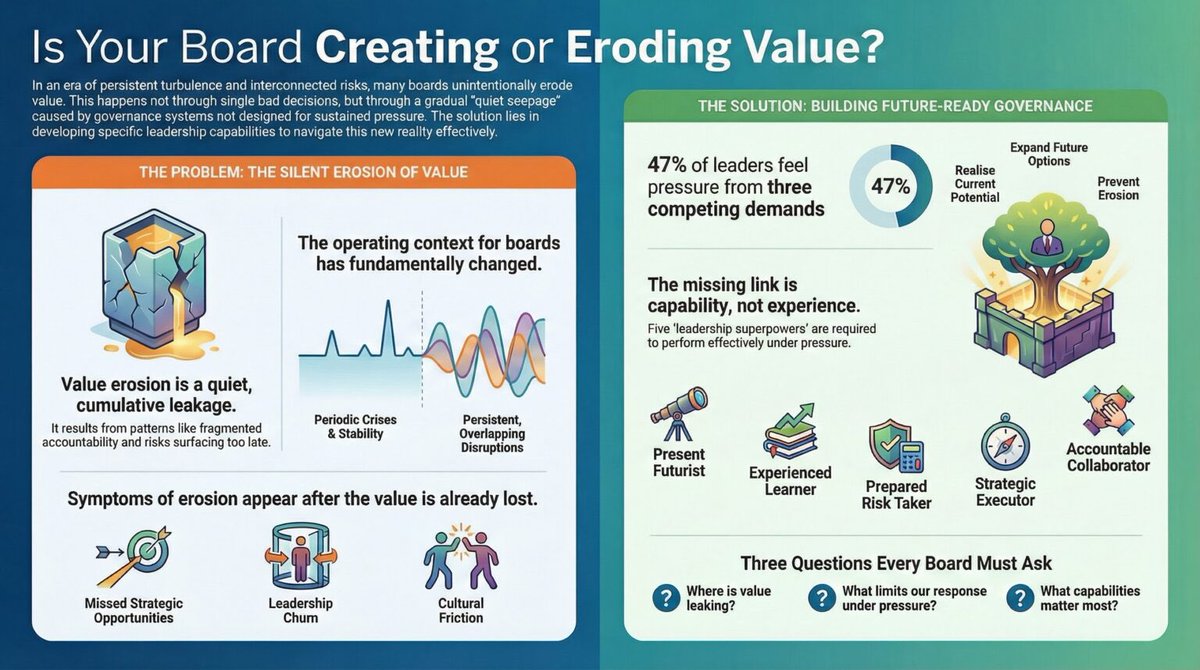 Is Your Board Creating or Eroding Value?

In an era of persistent turbulence and interconnected risks, many boards unintentionally erode value. This happens not through single bad decisions, but through a gradual "quiet seepage" caused by governance systems not designed for sustained pressure. The solution lies in developing specific leadership capabilities to navigate this new reality effectively.

THE PROBLEM: THE SILENT EROSION OF VALUE

Value erosion is a quiet, cumulative leakage.

It results from patterns like fragmented accountability and risks surfacing too late.

The operating context for boards has fundamentally changed.

Periodic Crises & Stability

Persistent, Overlapping Disruptions

Symptoms of erosion appear after the value is already lost.

Missed Strategic Opportunities

Leadership Churn

Cultural Friction

THE SOLUTION: BUILDING FUTURE-READY GOVERNANCE

47% of leaders feel pressure from three competing demands

47%

Realise Current Potential

Expand Future Options

Prevent Erosion

The missing link is capability, not experience.

Five 'leadership superpowers' are required to perform effectively under pressure.

Present Futurist

Experienced Learner

Prepared Risk Taker

Strategic Executor

Accountable Collaborator

Three Questions Every Board Must Ask

? Where is value leaking?

? What limits our response under pressure?

? What capabilities matter most?